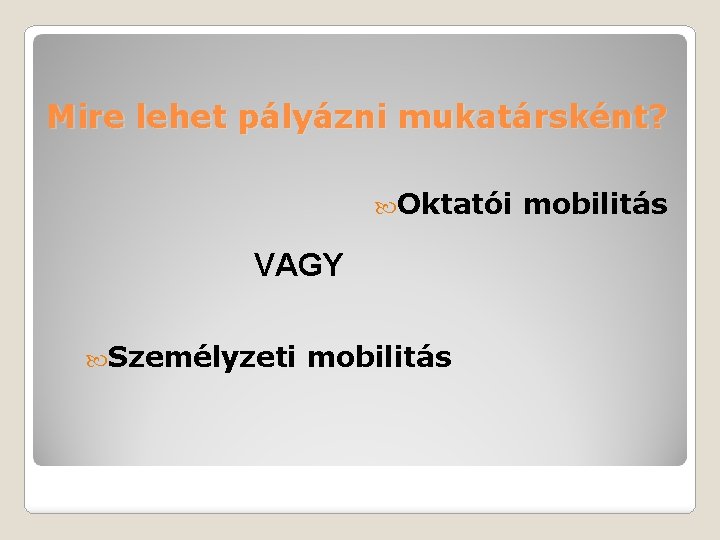 Mire lehet pályázni mukatársként?

Oktatói mobilitás

VAGY

Személyzeti mobilitás